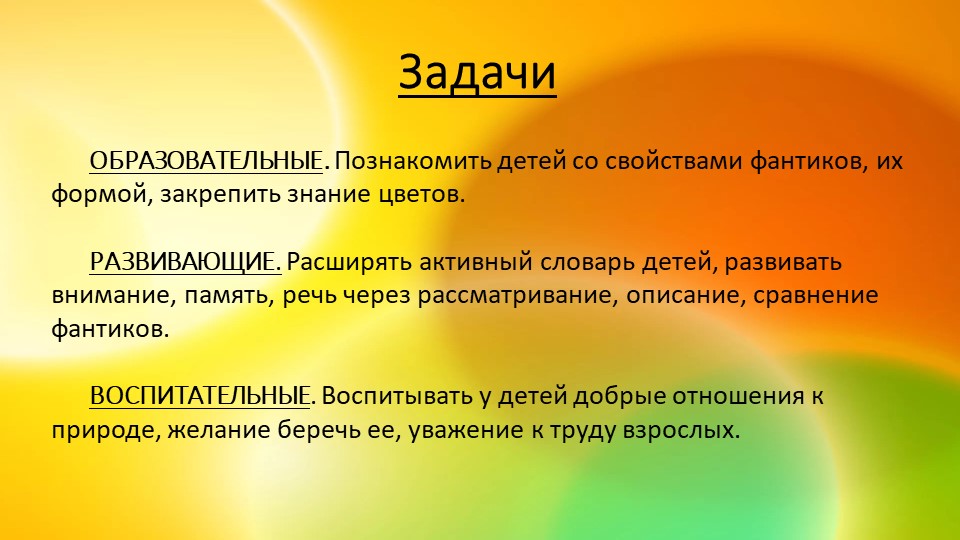 Задачи

ОБРАЗОВАТЕЛЬНЫЕ. Познакомить детей со свойствами фантиков, их формой, закрепить знание цветов.

РАЗВИВАЮЩИЕ. Расширять активный словарь детей, развивать внимание, память, речь через рассматривание, описание, сравнение фантиков.

ВОСПИТАТЕЛЬНЫЕ. Воспитывать у детей добрые отношения к природе, желание беречь ее, уважение к труду взрослых.